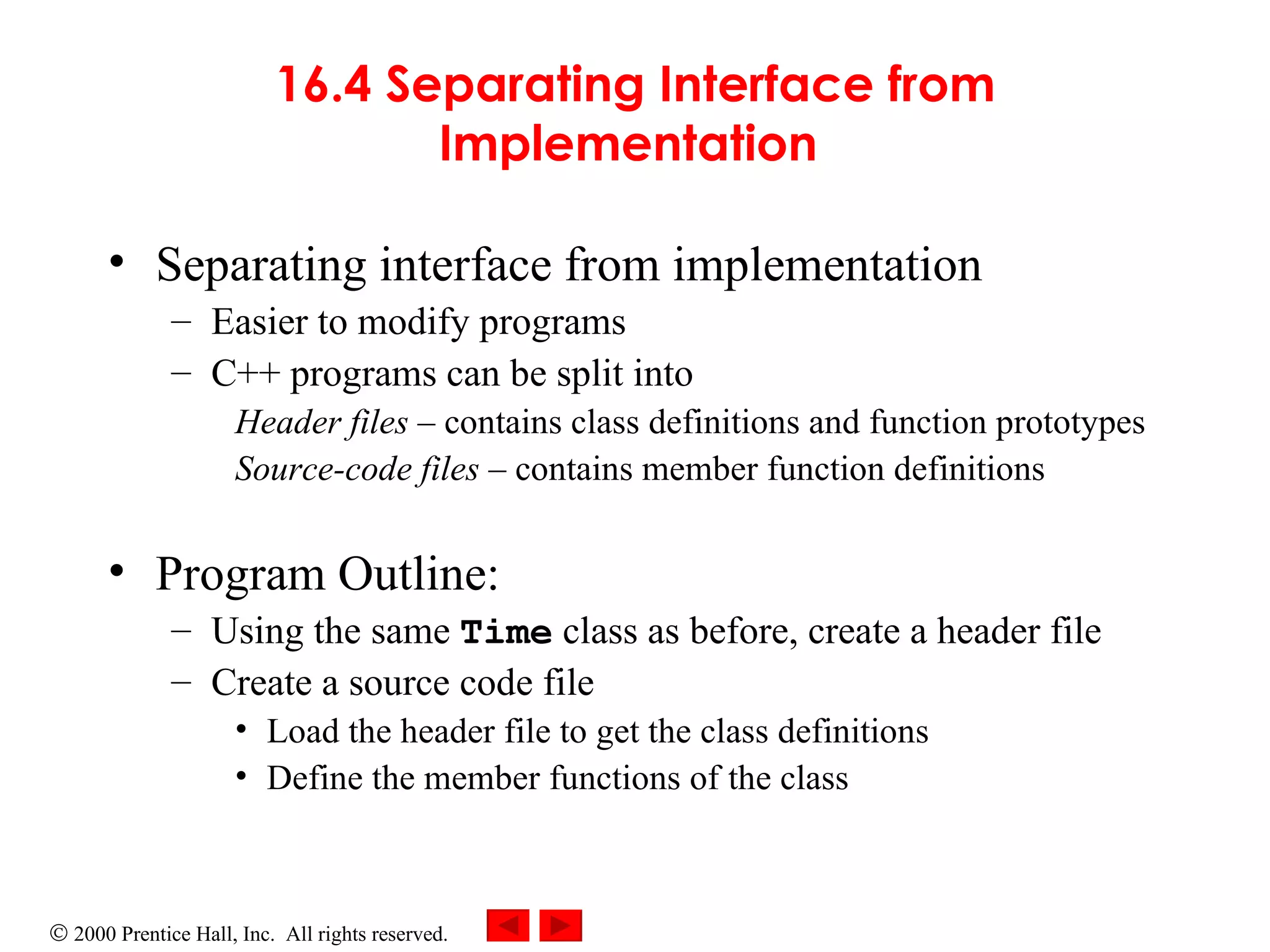 16.4 Separating Interface from Implementation

• Separating interface from implementation
– Easier to modify programs
– C++ programs can be split into
Header files – contains class definitions and function prototypes
Source-code files – contains member function definitions

• Program Outline:
– Using the same Time class as before, create a header file
– Create a source code file
• Load the header file to get the class definitions
• Define the member functions of the class

© 2000 Prentice Hall, Inc. All rights reserved.